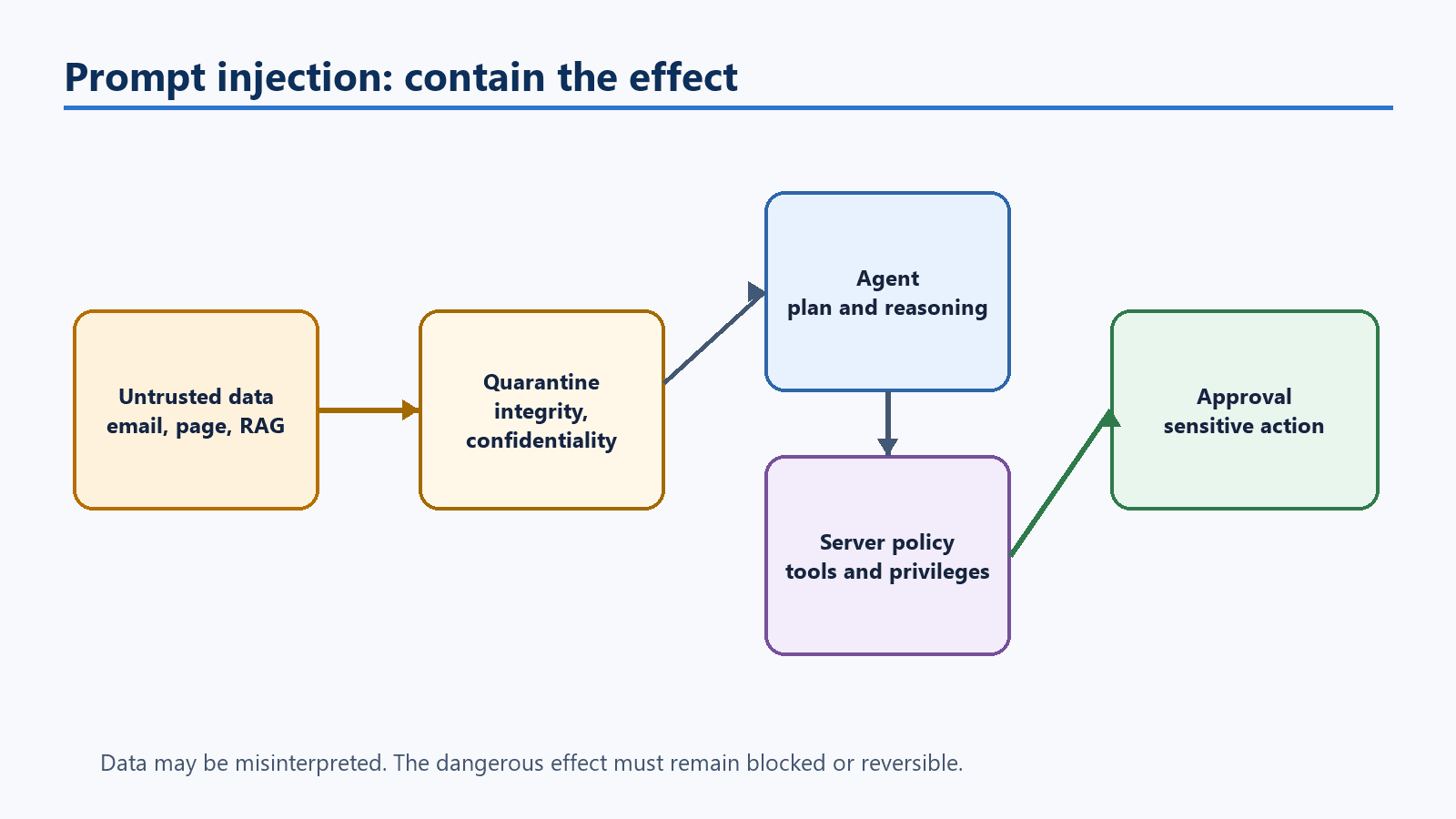 Prompt injection: contain the effect

Untrusted data
email, page, RAG

Quarantine
integrity,
confidentiality

Agent
plan and reasoning

Server policy
tools and privileges

Approval
sensitive action

Data may be misinterpreted. The dangerous effect must remain blocked or reversible.